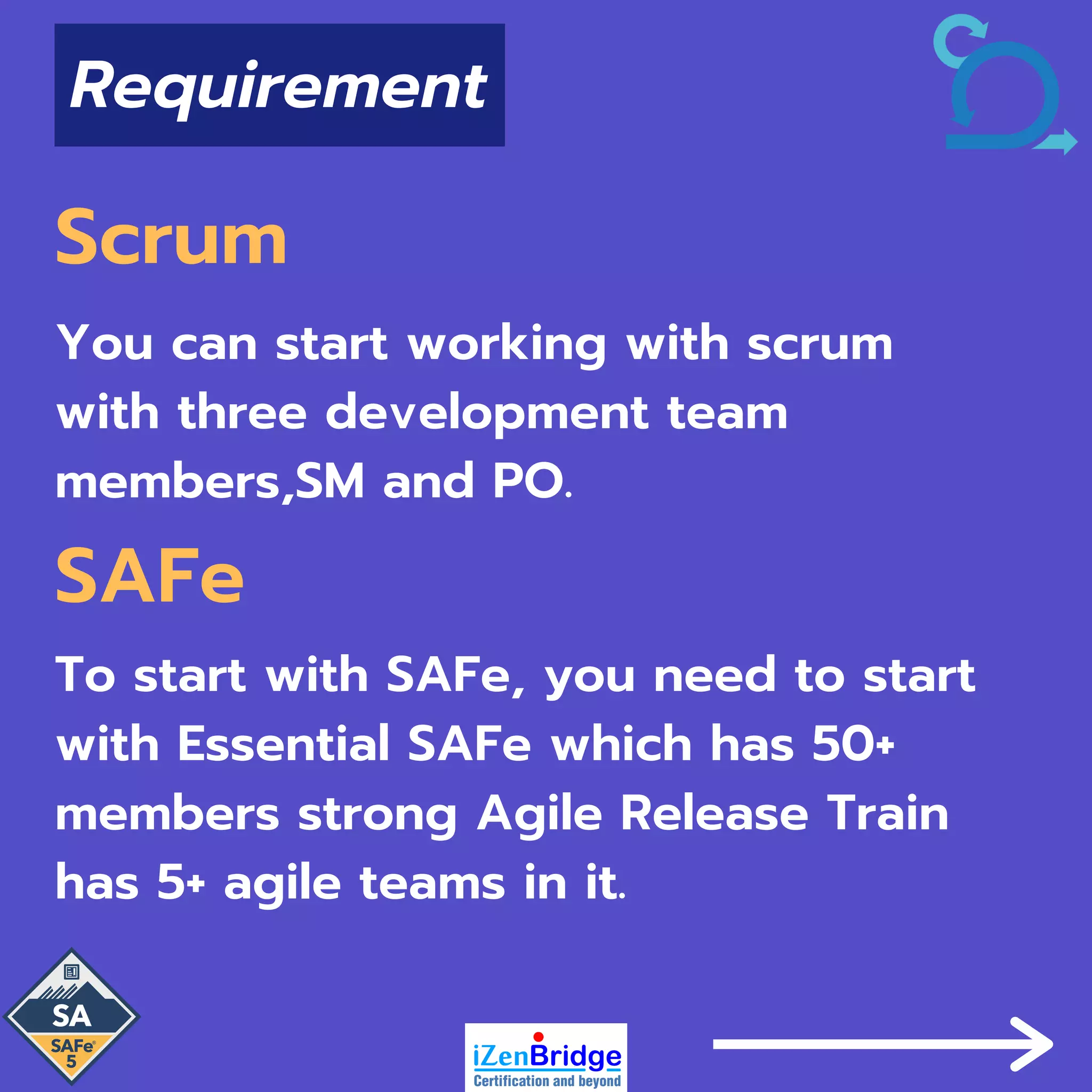 Requirement

Scrum

You can start working with scrum with three development team members,SM and PO.

SAFe

To start with SAFe, you need to start with Essential SAFe which has 50+ members strong Agile Release Train has 5+ agile teams in it.

SA
SAFe® 5

iZenBridge
Certification and beyond